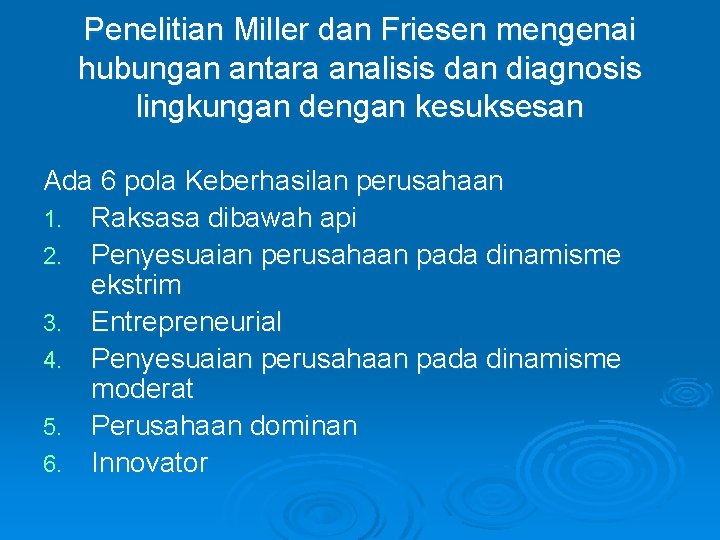 Penelitian Miller dan Friesen mengenai hubungan antara analisis dan diagnosis lingkungan dengan kesuksesan

Ada 6 pola Keberhasilan perusahaan
1. Raksasa dibawah api
2. Penyesuaian perusahaan pada dinamisme ekstrim
3. Entrepreneurial
4. Penyesuaian perusahaan pada dinamisme moderat
5. Perusahaan dominan
6. Innovator